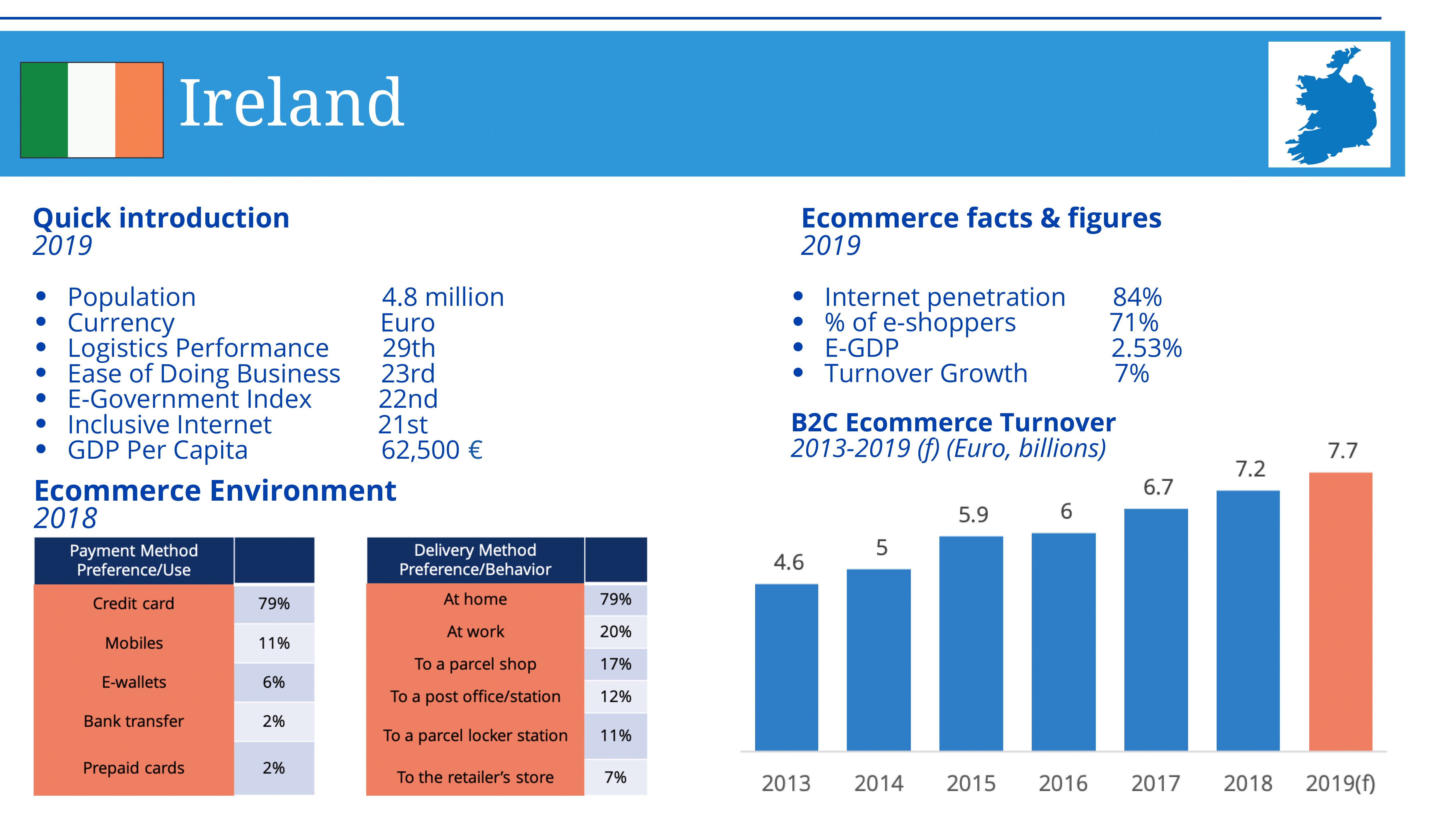 Ireland

Quick introduction
2019

- Population 4.8 million
- Currency Euro
- Logistics Performance 29th
- Ease of Doing Business 23rd
- E-Government Index 22nd
- Inclusive Internet 21st
- GDP Per Capita 62,500 €

Ecommerce Environment
2018

| Payment Method Preference/Use | |
|---|---|
| Credit card | 79% |
| Mobiles | 11% |
| E-wallets | 6% |
| Bank transfer | 2% |
| Prepaid cards | 2% |

| Delivery Method Preference/Behavior | |
|---|---|
| At home | 79% |
| At work | 20% |
| To a parcel shop | 17% |
| To a post office/station | 12% |
| To a parcel locker station | 11% |
| To the retailer's store | 7% |

Ecommerce facts & figures
2019

- Internet penetration 84%
- % of e-shoppers 71%
- E-GDP 2.53%
- Turnover Growth 7%

B2C Ecommerce Turnover
2013-2019 (f) (Euro, billions)

4.6 5 5.9 6 6.7 7.2 7.7

2013 2014 2015 2016 2017 2018 2019(f)